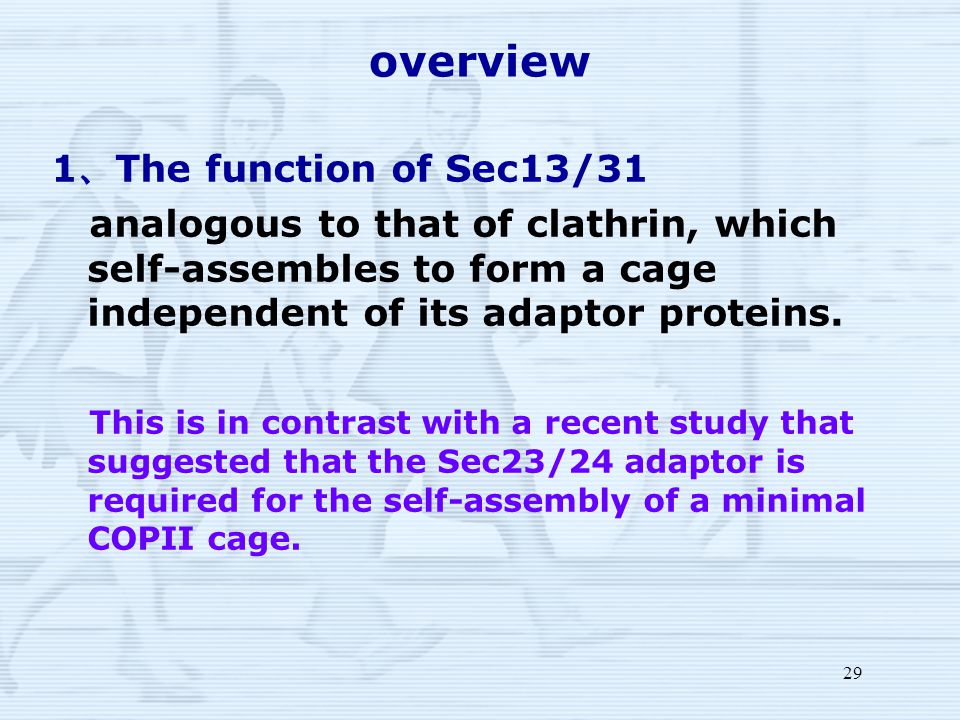 overview

1、The function of Sec13/31

analogous to that of clathrin, which self-assembles to form a cage independent of its adaptor proteins.

This is in contrast with a recent study that suggested that the Sec23/24 adaptor is required for the self-assembly of a minimal COPII cage.

29